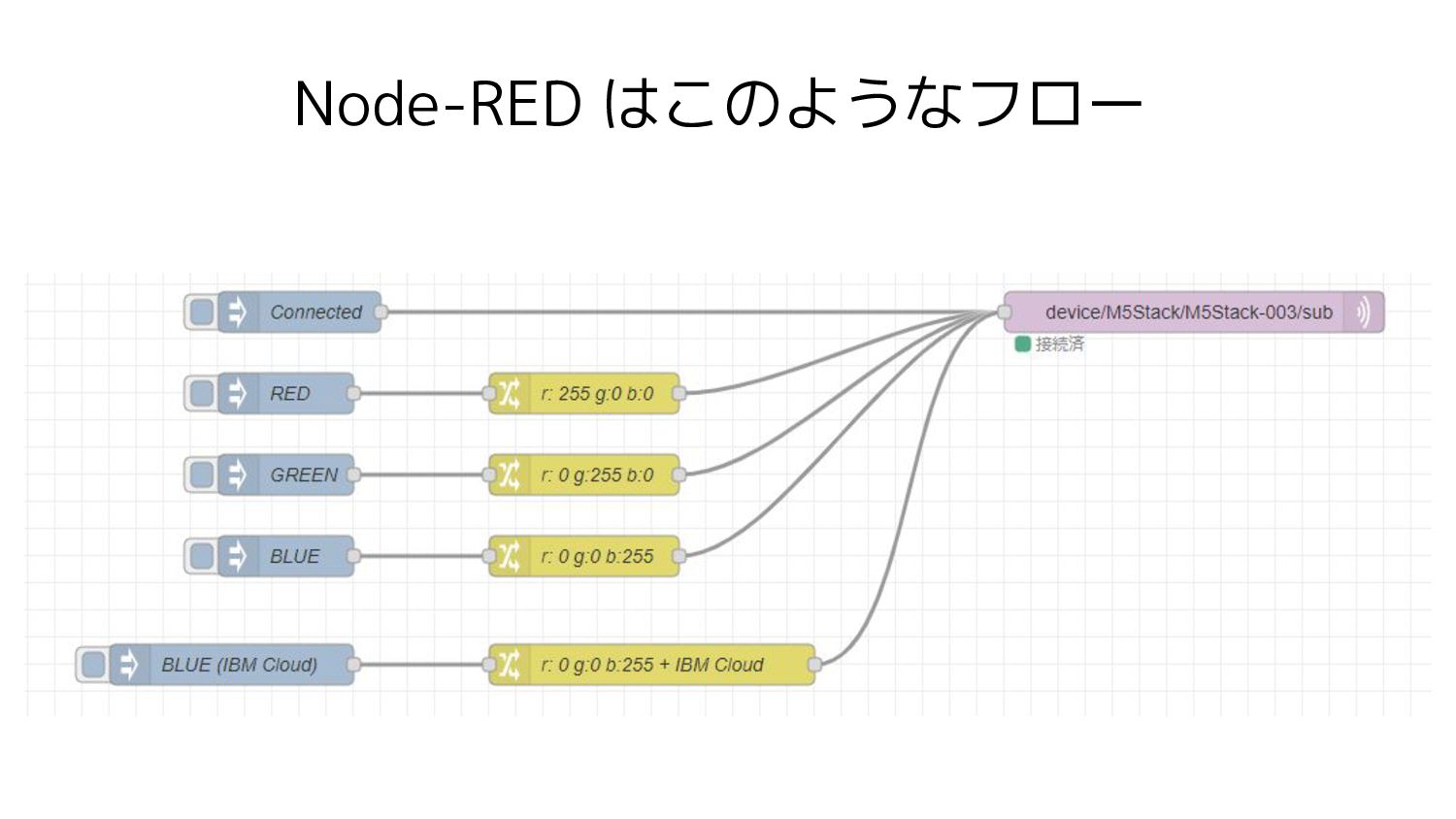 Node-RED はこのようなフロー

Connected

device/M5Stack/M5Stack-003/sub

接続済

RED

r: 255 g:0 b:0

GREEN

r: 0 g:255 b:0

BLUE

r: 0 g:0 b:255

BLUE (IBM Cloud)

r: 0 g:0 b:255 + IBM Cloud